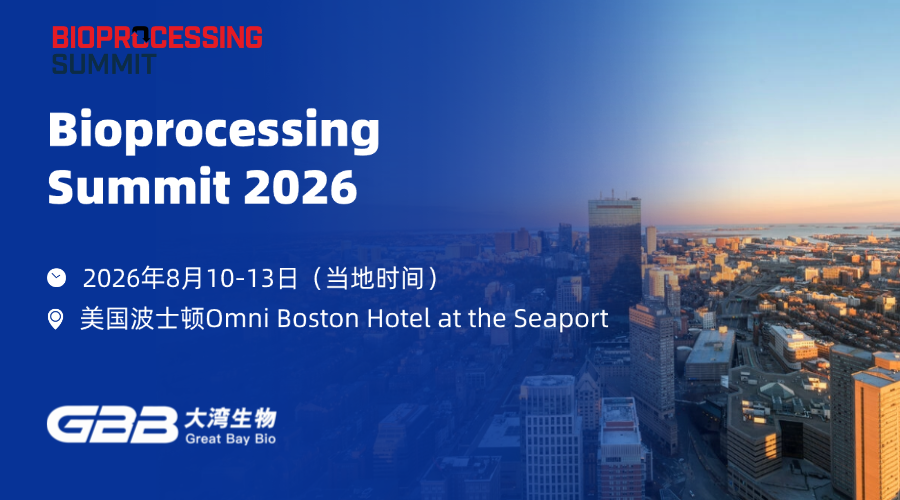 BIOPROCESSING
SUMMIT

Bioprocessing Summit 2026

2026年8月10-13日（当地时间）

美国波士顿Omni Boston Hotel at the Seaport

GBB 大湾生物
Great Bay Bio